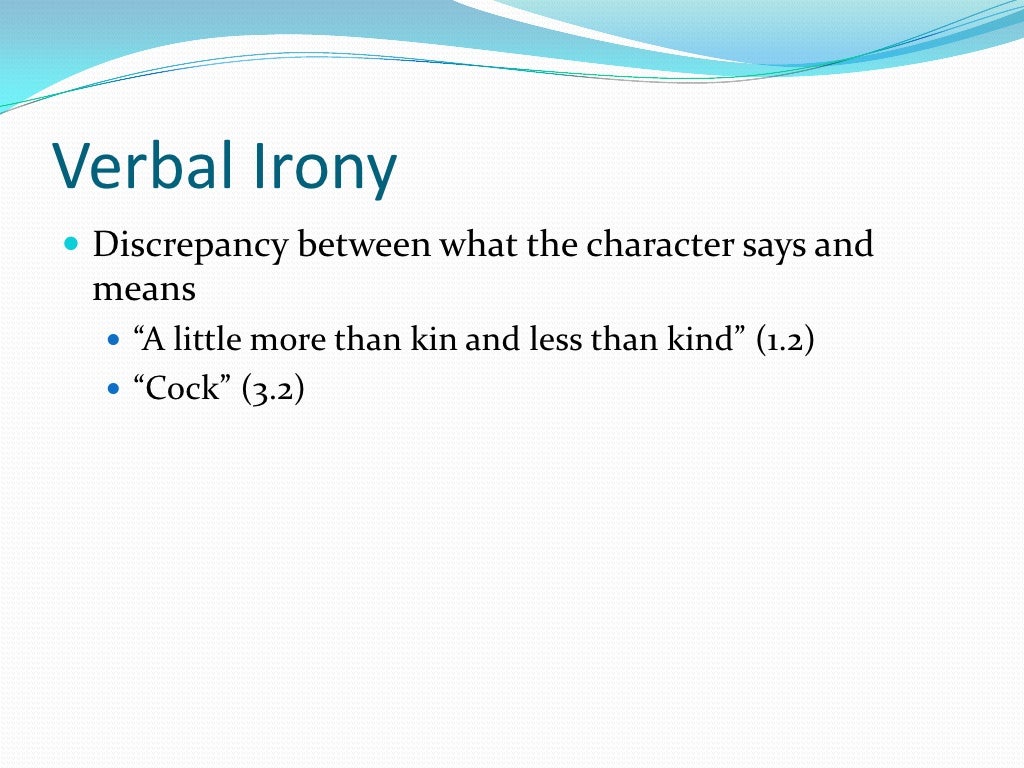 Verbal Irony

Discrepancy between what the character says and means

“A little more than kin and less than kind” (1.2)

“Cock” (3.2)